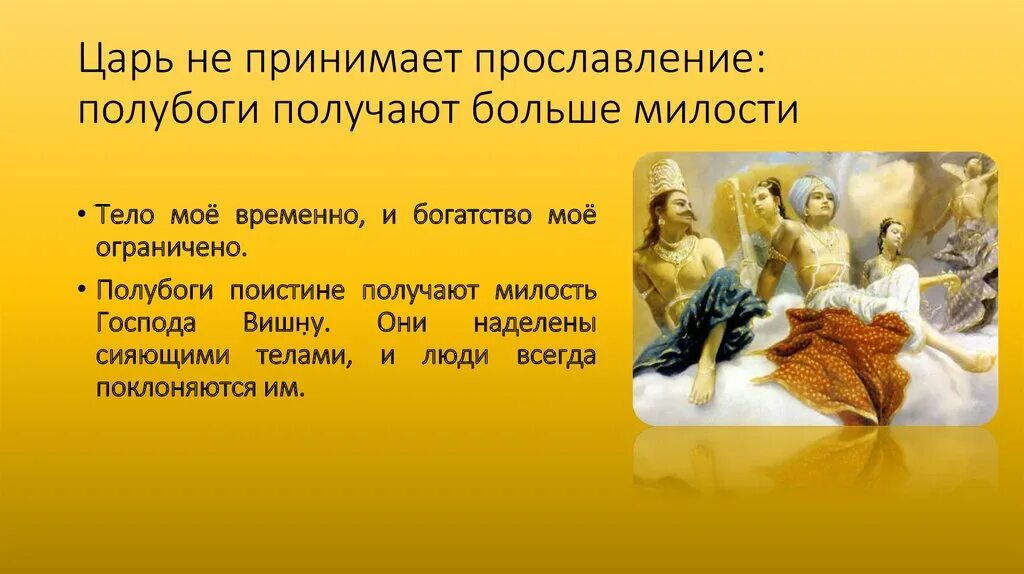 Царь не принимает прославление: полубоги получают больше милости

• Тело моё временно, и богатство моё ограничено.

• Полубоги поистине получают милость Господа Вишну. Они наделены сияющими телами, и люди всегда поклоняются им.